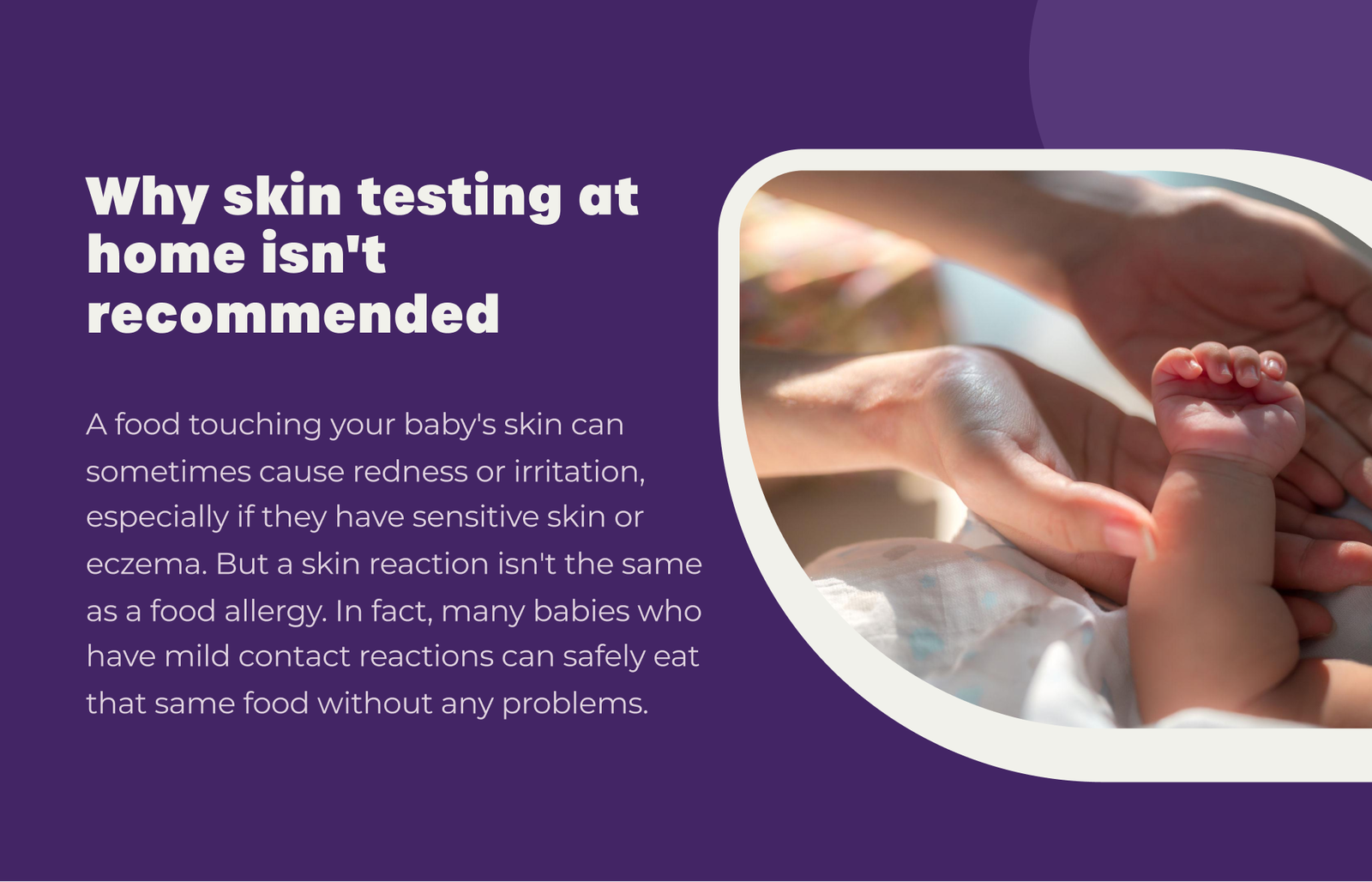 Why skin testing at home isn't recommended

A food touching your baby's skin can sometimes cause redness or irritation, especially if they have sensitive skin or eczema. But a skin reaction isn't the same as a food allergy. In fact, many babies who have mild contact reactions can safely eat that same food without any problems.